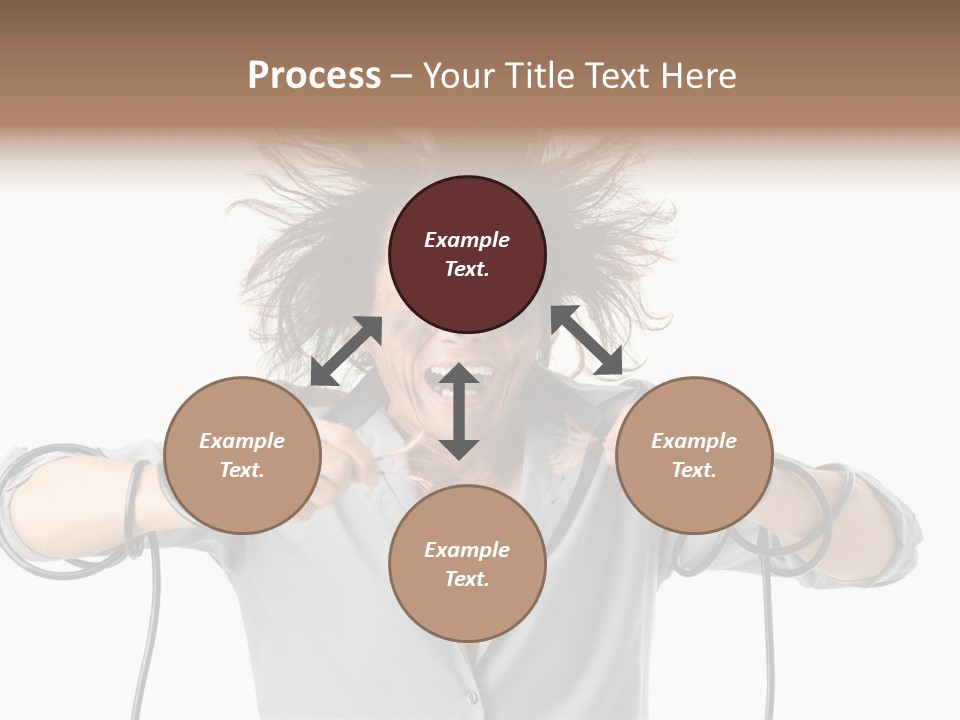 Process – Your Title Text Here

Example Text.

Example Text.

Example Text.

Example Text.